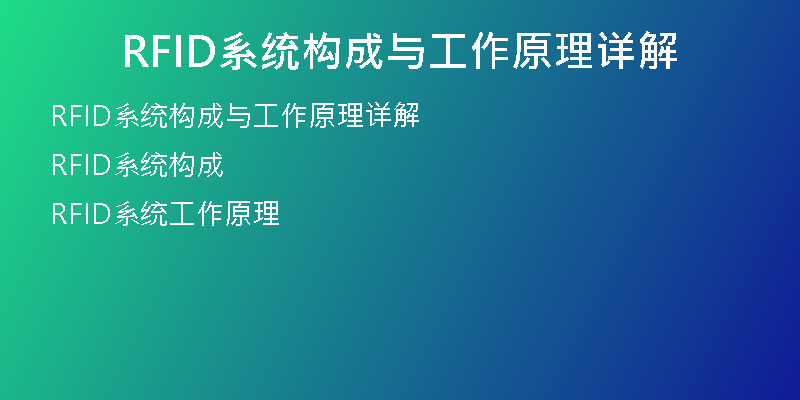 RFID系统构成与工作原理详解

RFID系统构成与工作原理详解

RFID系统构成

RFID系统工作原理